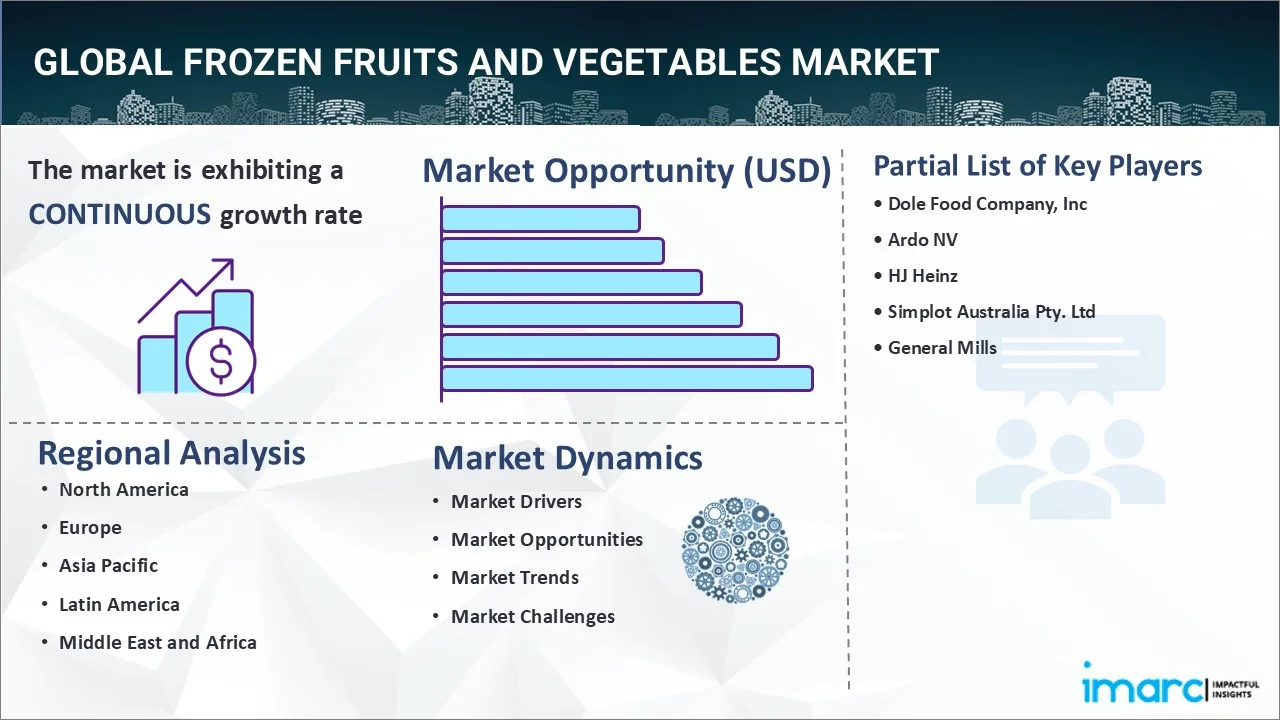 GLOBAL FROZEN FRUITS AND VEGETABLES MARKET

The market is exhibiting a CONTINUOUS growth rate

$

Market Opportunity (USD)

Partial List of Key Players
• Dole Food Company, Inc
• Ardo NV
• HJ Heinz
• Simplot Australia Pty. Ltd
• General Mills

Regional Analysis
• North America
• Europe
• Asia Pacific
• Latin America
• Middle East and Africa

Market Dynamics
• Market Drivers
• Market Opportunities
• Market Trends
• Market Challenges

imarc IMPACTFUL INSIGHTS